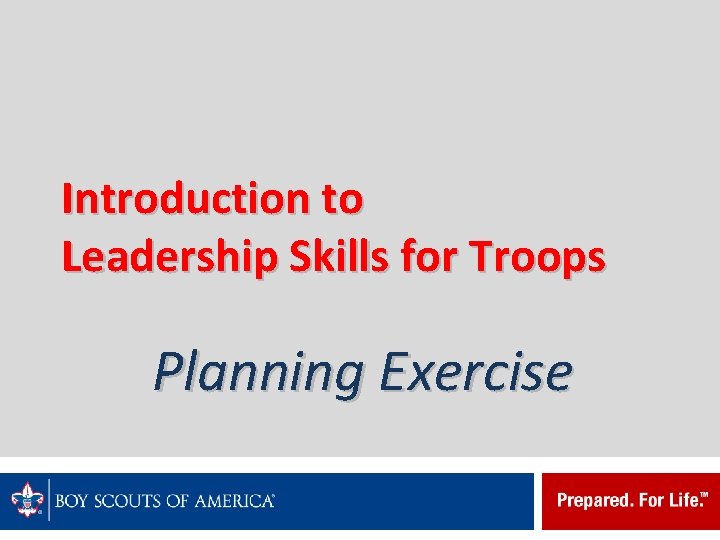 Introduction to
Leadership Skills for Troops

Planning Exercise

BOY SCOUTS OF AMERICA®

Prepared. For Life.™